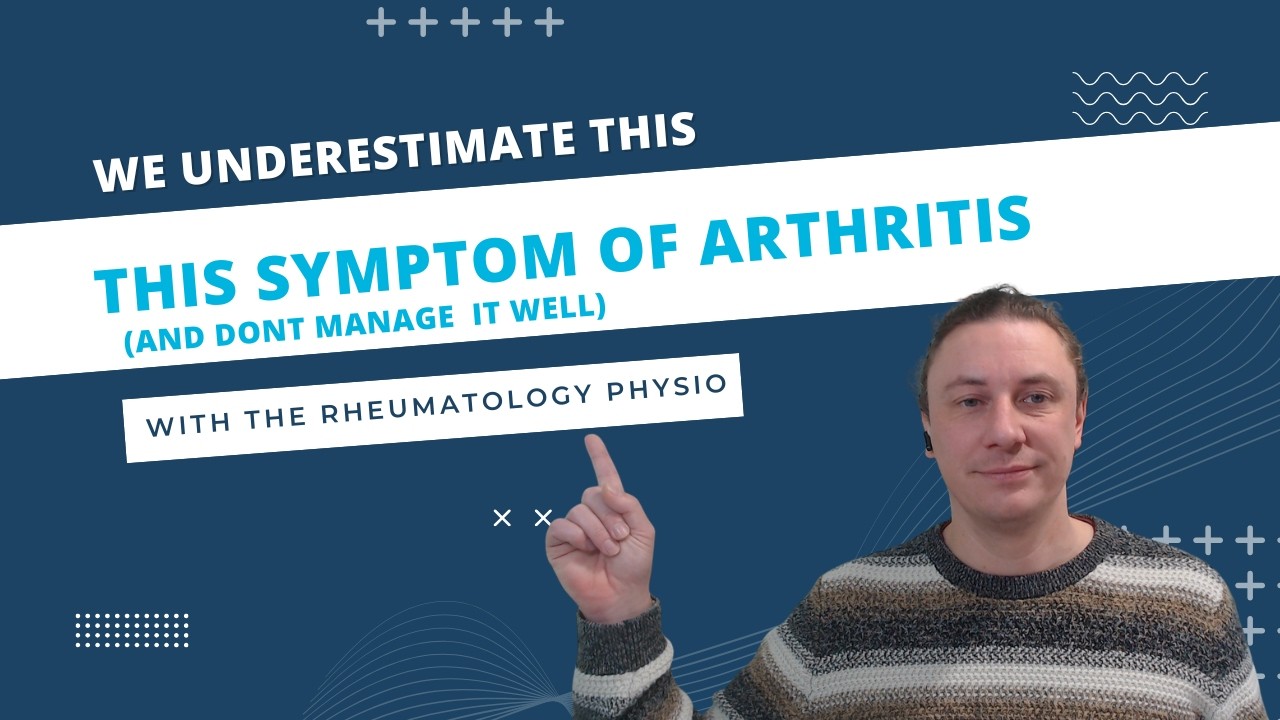 WE UNDERESTIMATE THIS

THIS SYMPTOM OF ARTHRITIS
(AND DONT MANAGE IT WELL)

WITH THE RHEUMATOLOGY PHYSIO